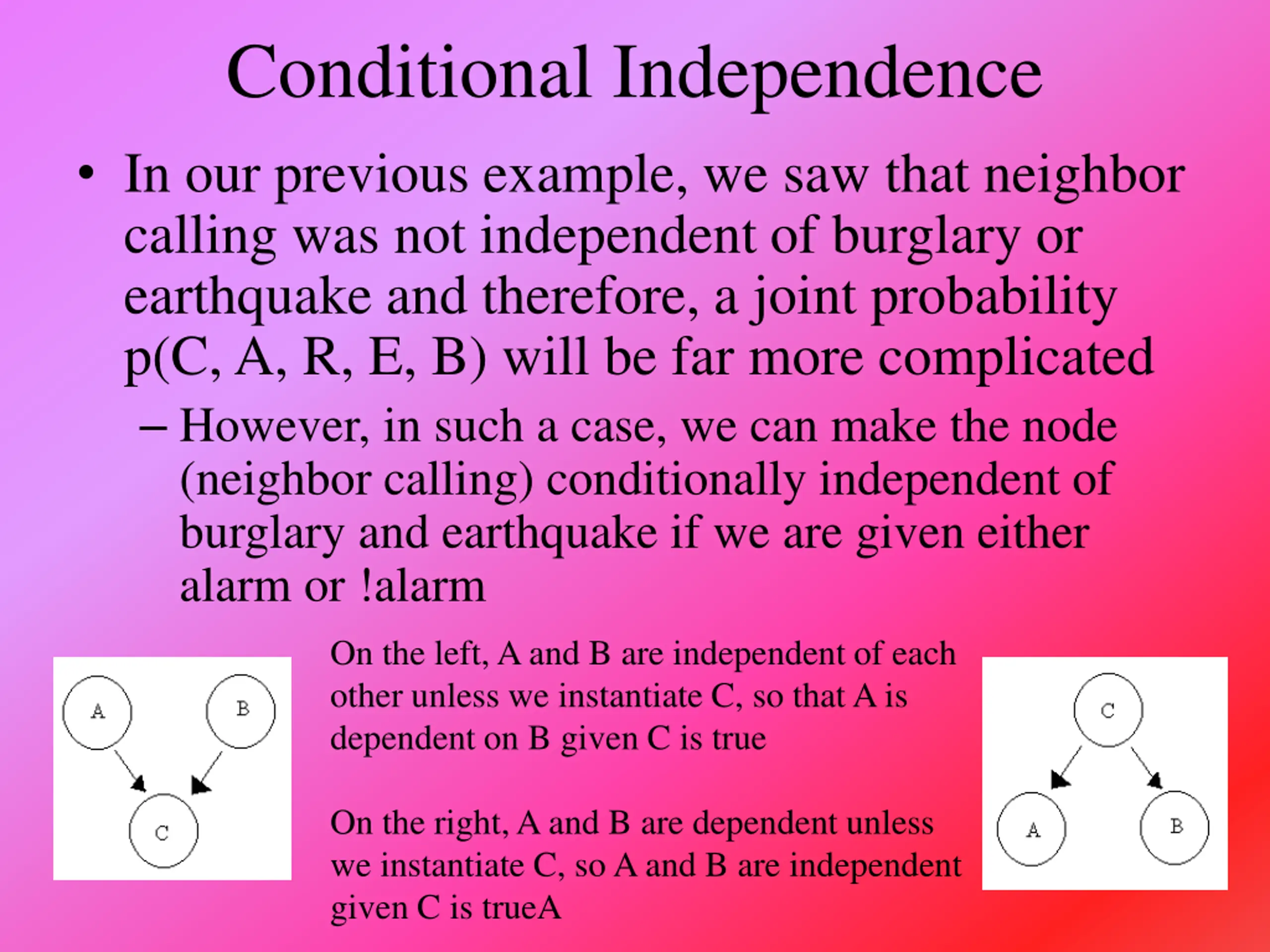 Conditional Independence

• In our previous example, we saw that neighbor calling was not independent of burglary or earthquake and therefore, a joint probability p(C, A, R, E, B) will be far more complicated

– However, in such a case, we can make the node (neighbor calling) conditionally independent of burglary and earthquake if we are given either alarm or !alarm

A

B

C

On the left, A and B are independent of each other unless we instantiate C, so that A is dependent on B given C is true

On the right, A and B are dependent unless we instantiate C, so A and B are independent given C is trueA

C

A

B